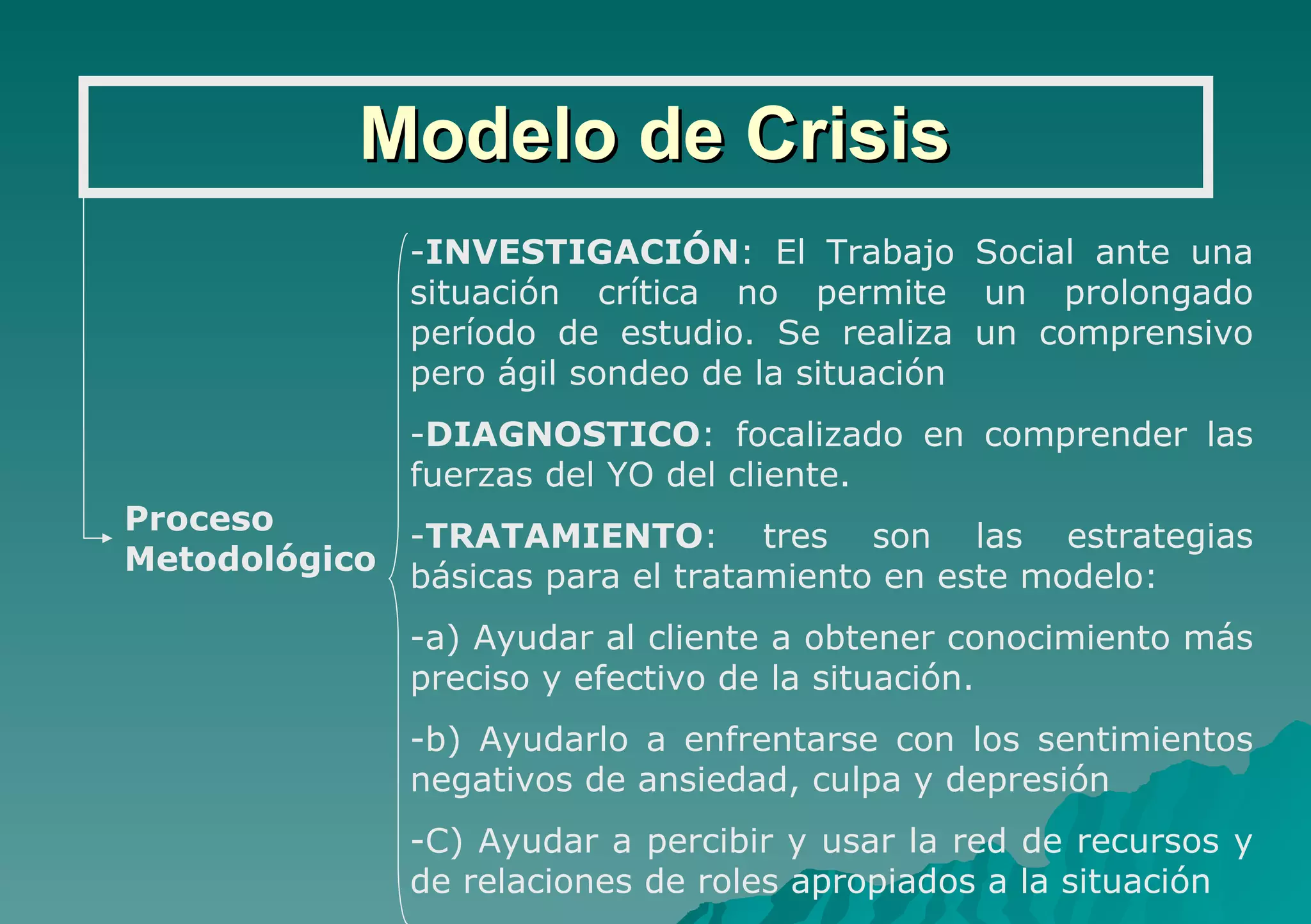 Modelo de Crisis

Proceso Metodológico

-INVESTIGACIÓN: El Trabajo Social ante una situación crítica no permite un prolongado período de estudio. Se realiza un comprensivo pero ágil sondeo de la situación

-DIAGNOSTICO: focalizado en comprender las fuerzas del YO del cliente.

-TRATAMIENTO: tres son las estrategias básicas para el tratamiento en este modelo:

-a) Ayudar al cliente a obtener conocimiento más preciso y efectivo de la situación.

-b) Ayudarlo a enfrentarse con los sentimientos negativos de ansiedad, culpa y depresión

-C) Ayudar a percibir y usar la red de recursos y de relaciones de roles apropiados a la situación